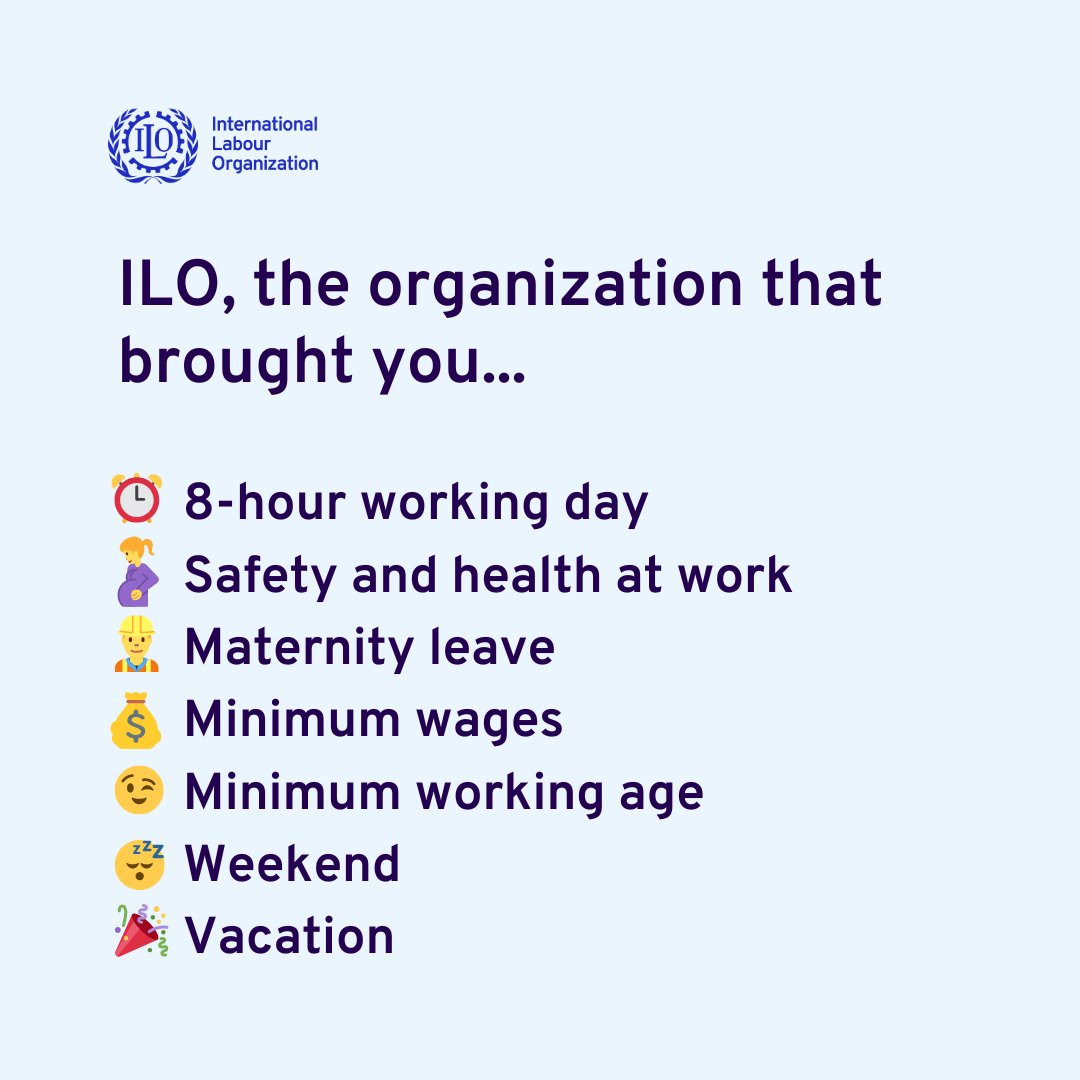 ILO International Labour Organization

ILO, the organization that brought you...

⏰ 8-hour working day
🤰 Safety and health at work
👷 Maternity leave
💰 Minimum wages
😉 Minimum working age
😴 Weekend
🎉 Vacation